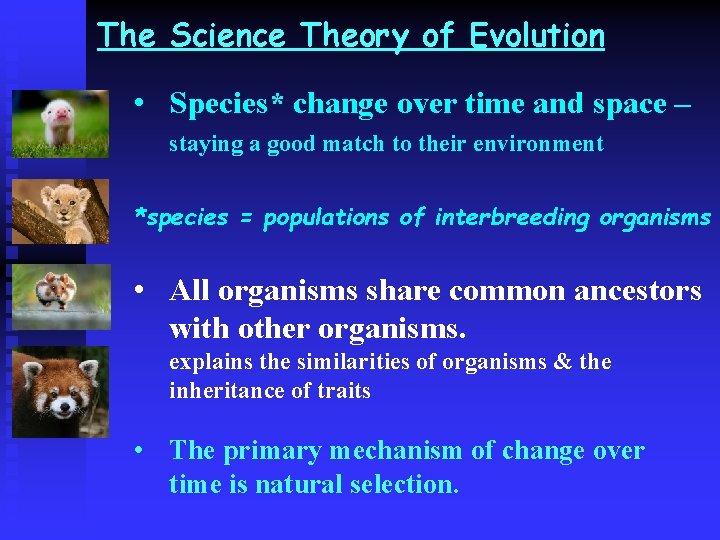 The Science Theory of Evolution

• Species* change over time and space – staying a good match to their environment

*species = populations of interbreeding organisms

• All organisms share common ancestors with other organisms. explains the similarities of organisms & the inheritance of traits

• The primary mechanism of change over time is natural selection.